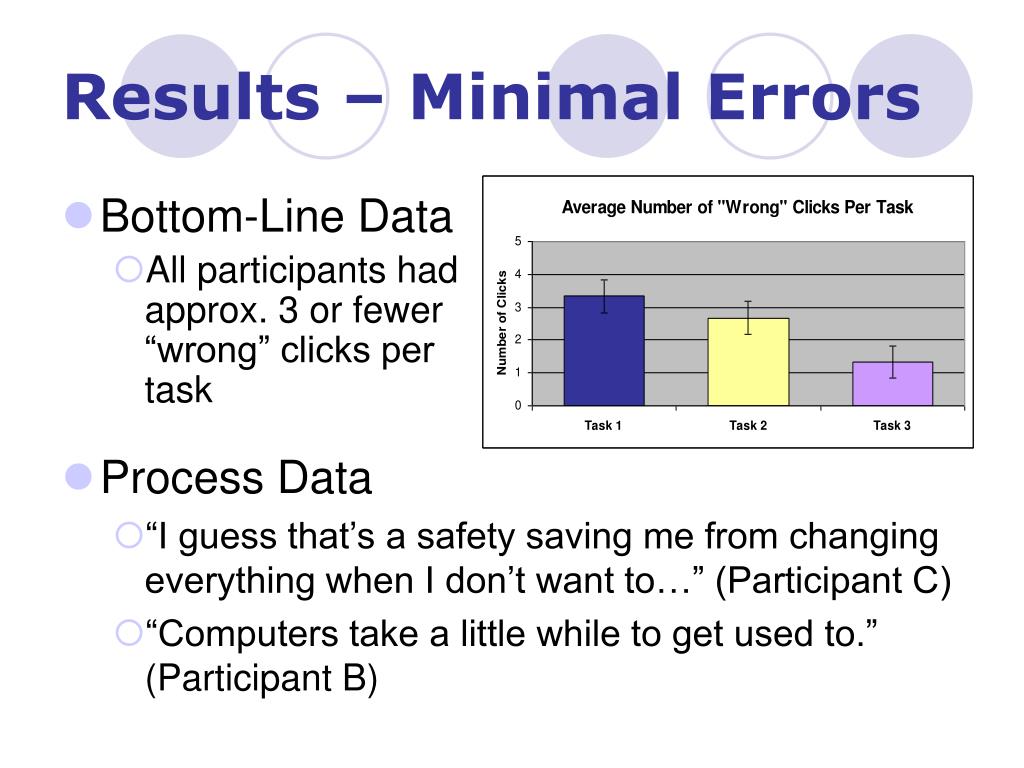 Results – Minimal Errors

Bottom-Line Data

All participants had approx. 3 or fewer “wrong” clicks per task

Average Number of "Wrong" Clicks Per Task

Number of Clicks

5
4
3
2
1
0

Task 1
Task 2
Task 3

Process Data

“I guess that’s a safety saving me from changing everything when I don’t want to…” (Participant C)

“Computers take a little while to get used to.” (Participant B)